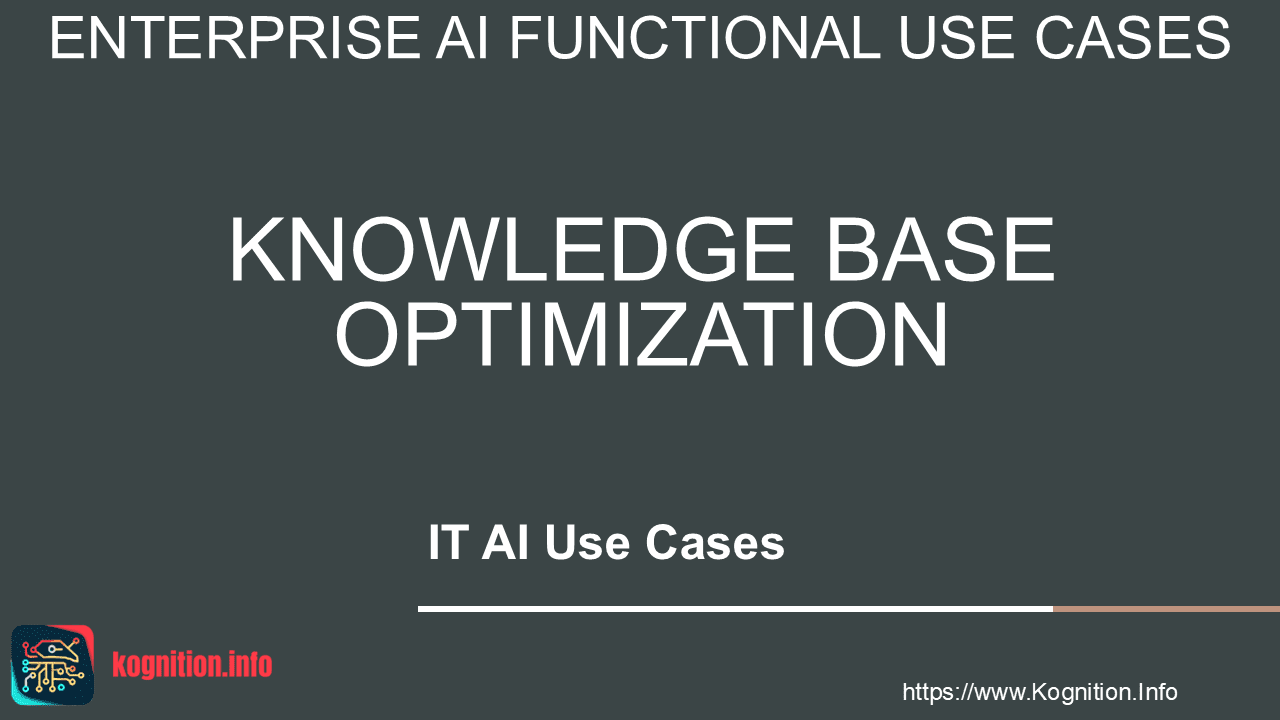 ENTERPRISE AI FUNCTIONAL USE CASES

KNOWLEDGE BASE OPTIMIZATION

IT AI Use Cases

kognition.info

https://www.Kognition.Info